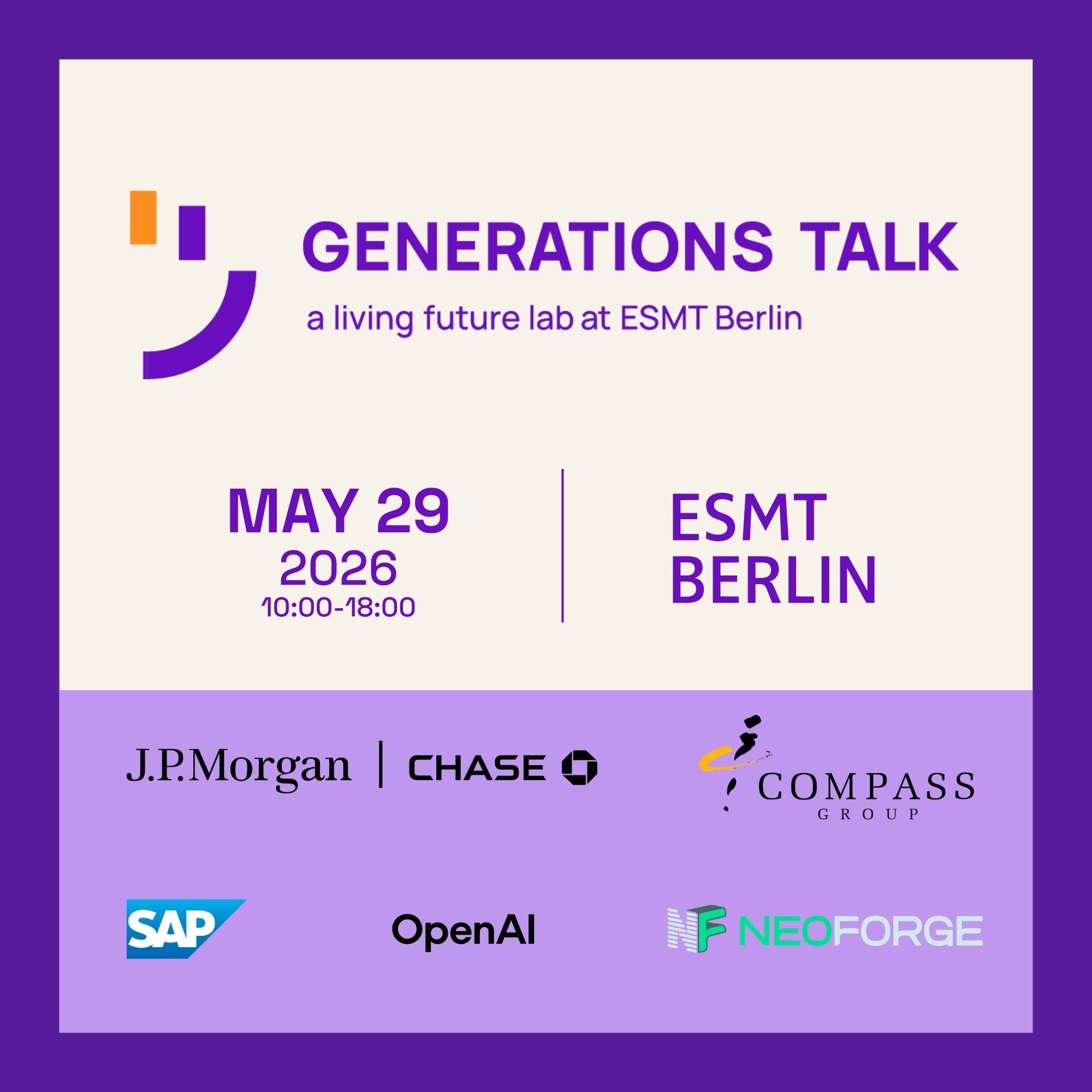 GENERATIONS TALK

a living future lab at ESMT Berlin

MAY 29
2026
10:00-18:00

ESMT
BERLIN

J.P.Morgan | CHASE

COMPASS
GROUP

SAP

OpenAI

NF NEOFORGE